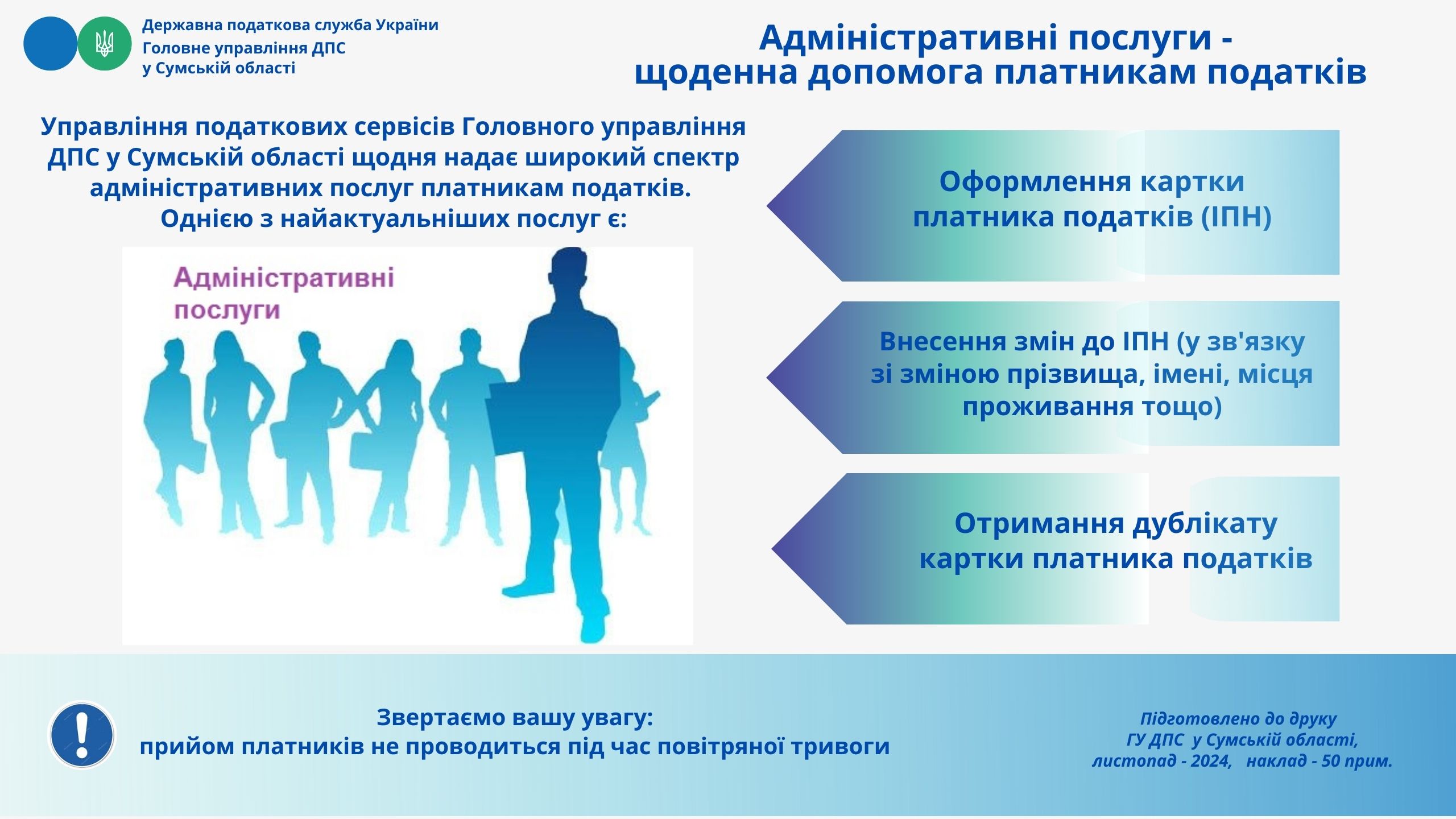 Державна податкова служба України
Головне управління ДПС
у Сумській області

Адміністративні послуги -
щоденна допомога платникам податків

Управління податкових сервісів Головного управління ДПС у Сумській області щодня надає широкий спектр адміністративних послуг платникам податків.
Однією з найактуальніших послуг є:

Адміністративні послуги

Оформлення картки платника податків (ІПН)

Внесення змін до ІПН (у зв'язку зі зміною прізвища, імені, місця проживання тощо)

Отримання дублікату картки платника податків

Звертаємо вашу увагу:
прийом платників не проводиться під час повітряної тривоги

Підготовлено до друку
ГУ ДПС у Сумській області,
листопад - 2024, наклад - 50 прим.